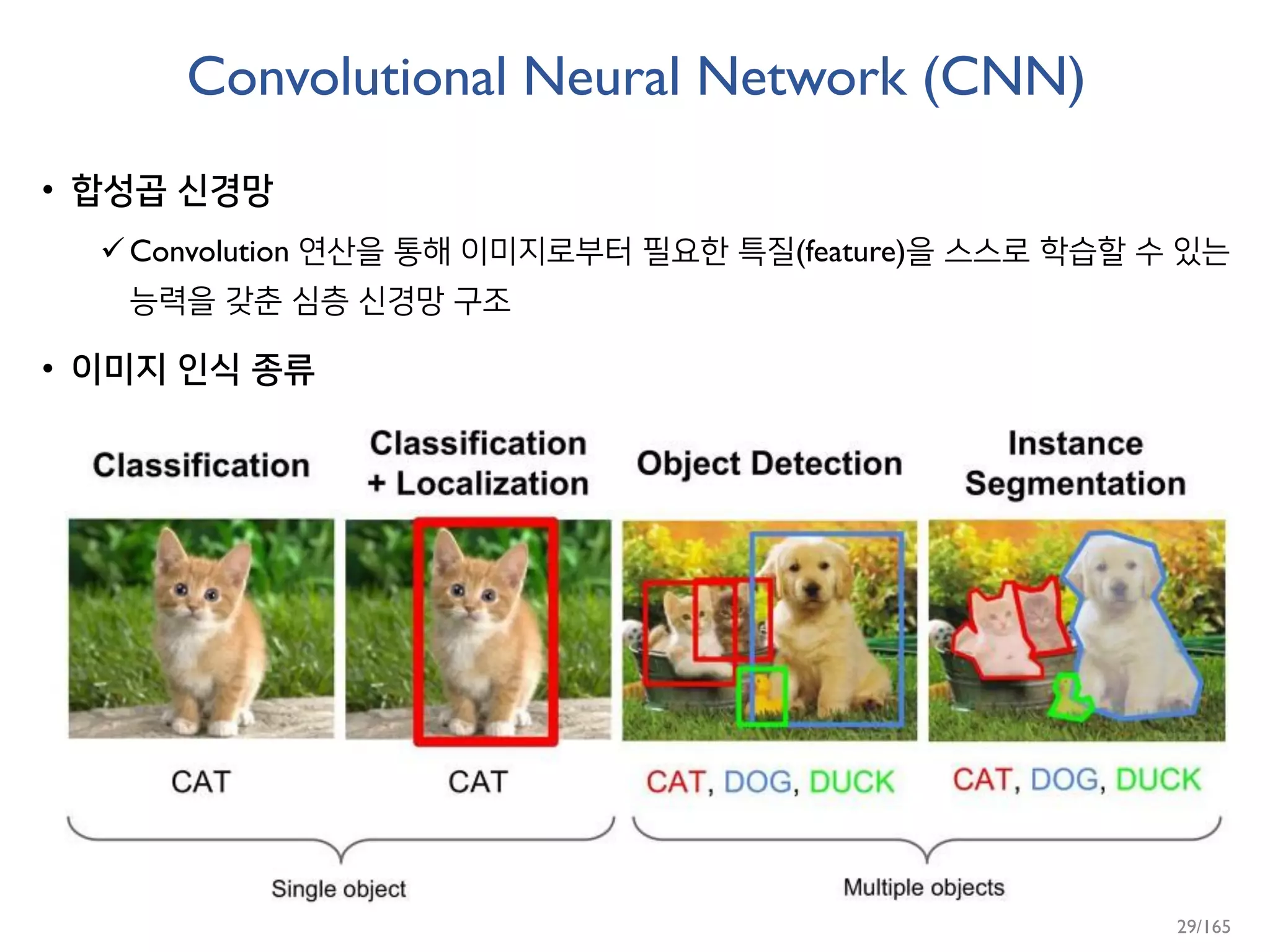 Convolutional Neural Network (CNN)

• 합성곱 신경망

✓ Convolution 연산을 통해 이미지로부터 필요한 특질(feature)을 스스로 학습할 수 있는 능력을 갖춘 심층 신경망 구조

• 이미지 인식 종류

Classification

Classification + Localization

Object Detection

Instance Segmentation

CAT

CAT

CAT, DOG, DUCK

CAT, DOG, DUCK

Single object

Multiple objects

29/165